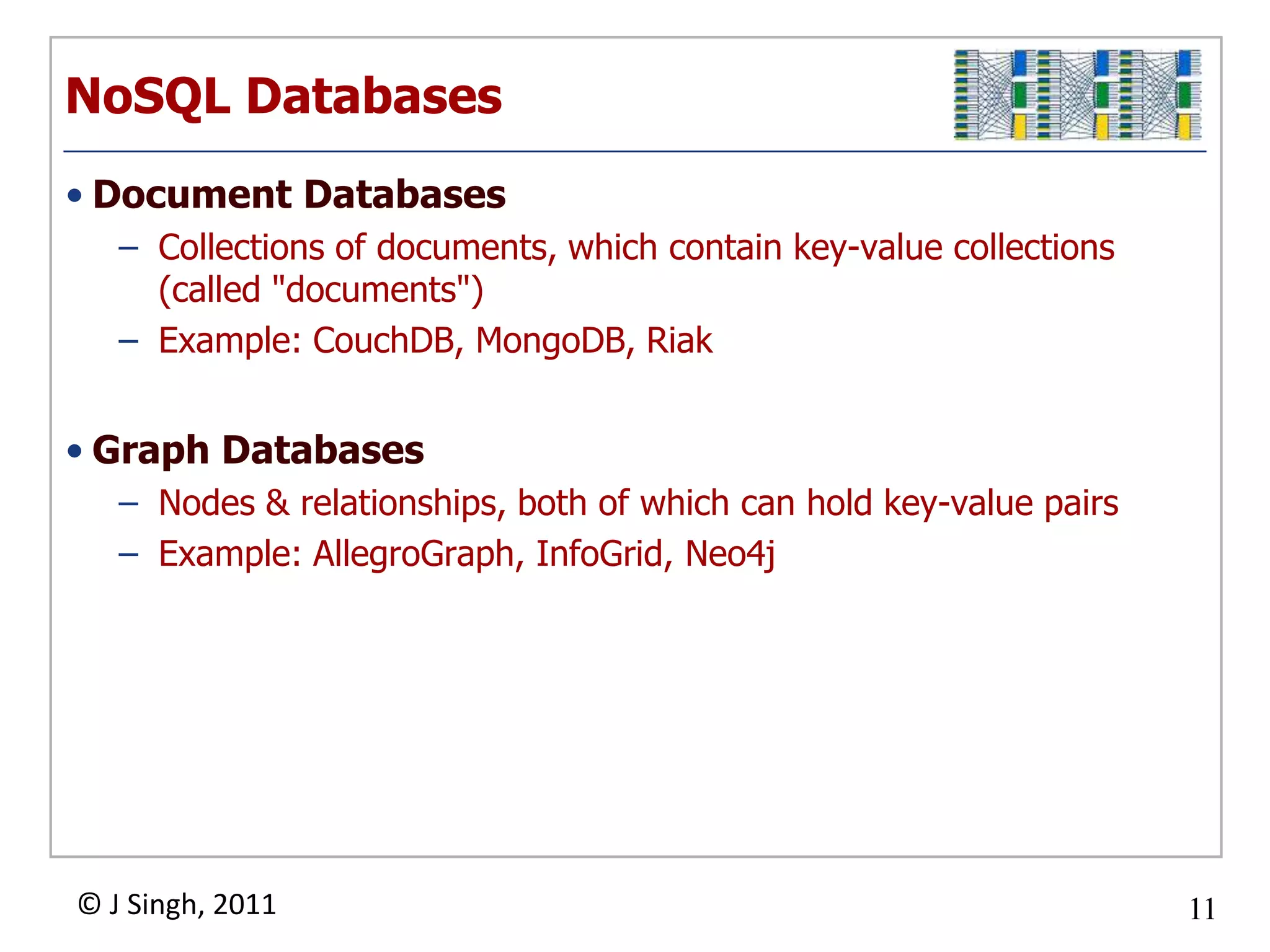 NoSQL Databases

• Document Databases
– Collections of documents, which contain key-value collections (called "documents")
– Example: CouchDB, MongoDB, Riak

• Graph Databases
– Nodes & relationships, both of which can hold key-value pairs
– Example: AllegroGraph, InfoGrid, Neo4j

© J Singh, 2011

11